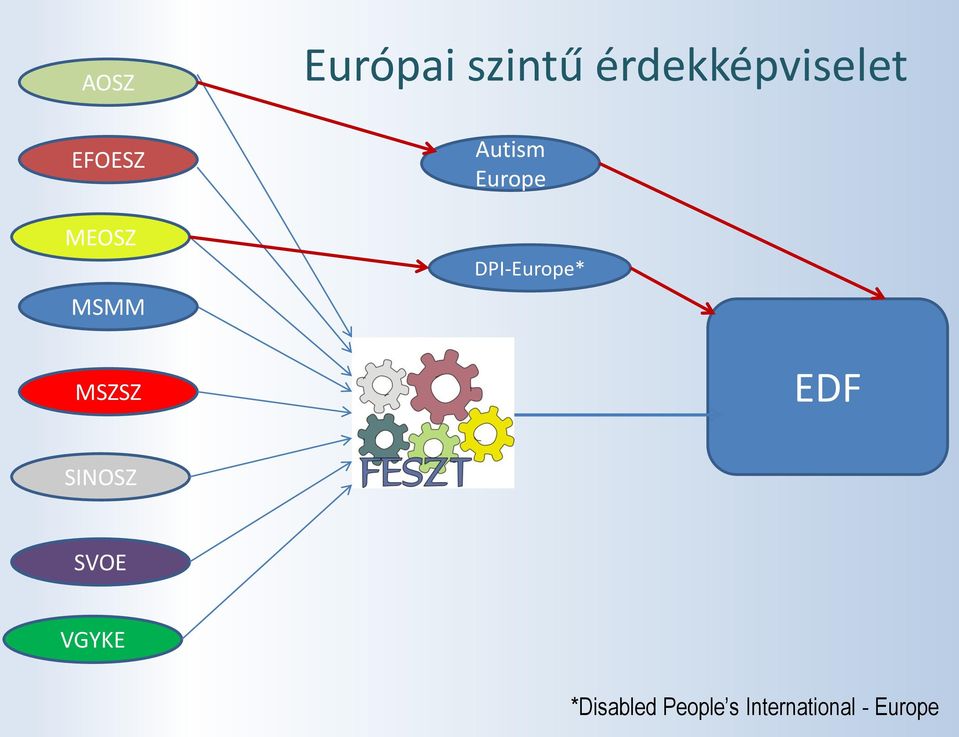 Európai szintű érdekképviselet

AOSZ

EFOESZ

MEOSZ

MSMM

MSZSZ

SINOSZ

SVOE

VGYKE

Autism Europe

DPI-Europe*

FESZT

EDF

*Disabled People's International - Europe